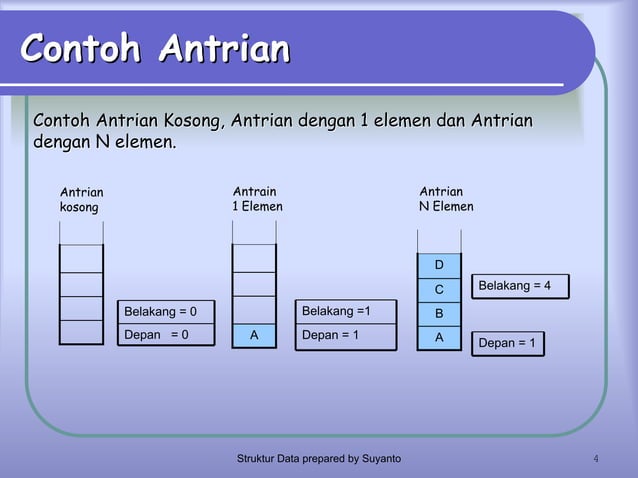 Contoh Antrian

Contoh Antrian Kosong, Antrian dengan 1 elemen dan Antrian dengan N elemen.

Antrian kosong

Belakang = 0
Depan = 0

Antrain 1 Elemen

A

Belakang =1
Depan = 1

Antrian N Elemen

D
C
B
A

Belakang = 4

Depan = 1

Struktur Data prepared by Suyanto

4